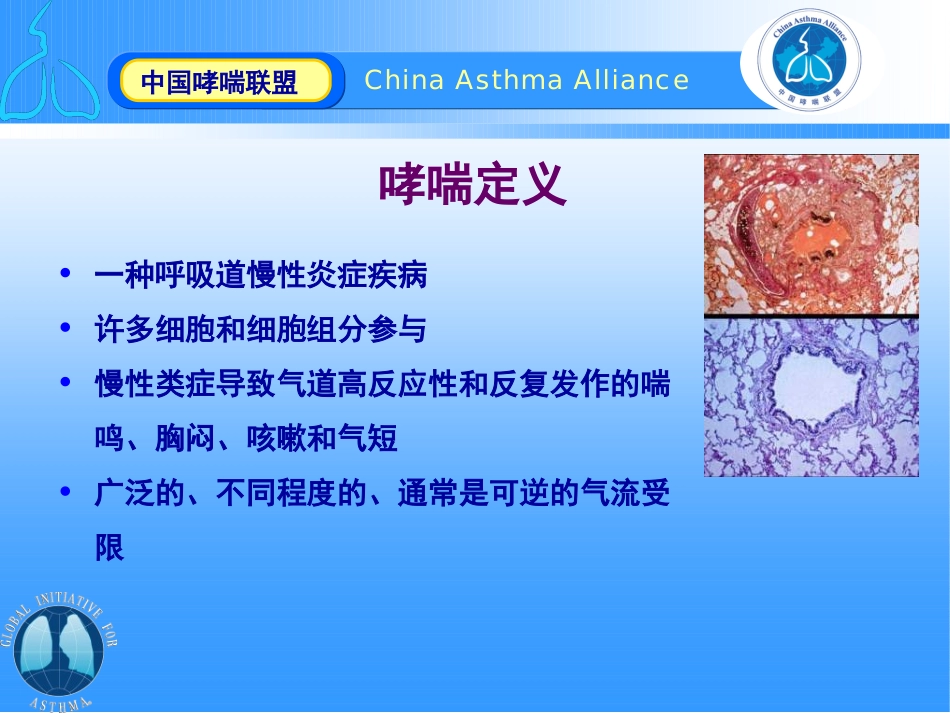 中国哮喘联盟

China Asthma Alliance

China Asthma Alliance

中国哮喘联盟

哮喘定义

• 一种呼吸道慢性炎症疾病
• 许多细胞和细胞组分参与
• 慢性类症导致气道高反应性和反复发作的喘鸣、胸闷、咳嗽和气短
• 广泛的、不同程度的、通常是可逆的气流受限

GLOBAL INITIATIVE FOR ASTHMA